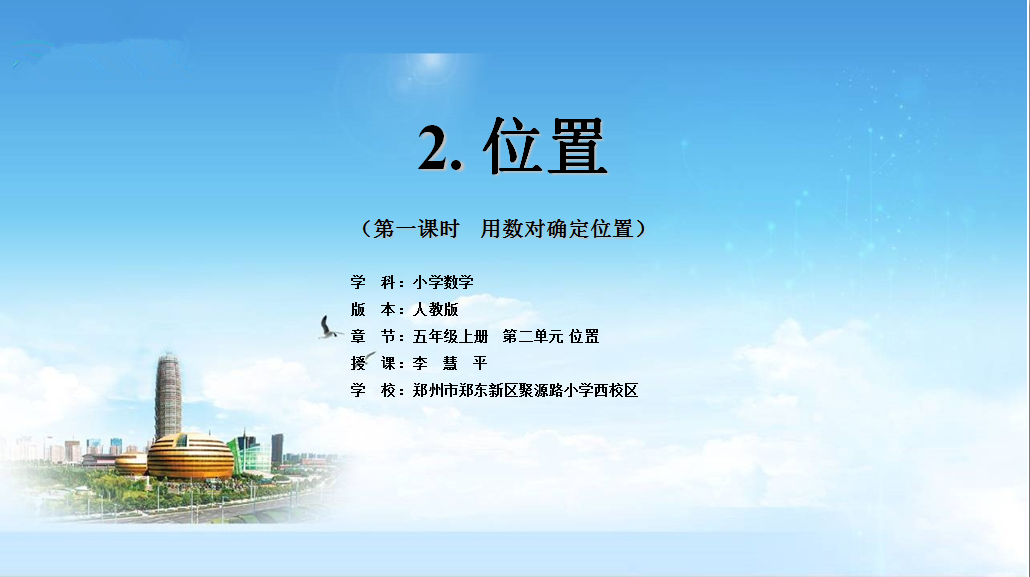 2. 位置

（第一课时　用数对确定位置）

学　科：小学数学
版　本：人教版
章　节：五年级上册　第二单元 位置
授　课：李　慧　平
学　校：郑州市郑东新区聚源路小学西校区